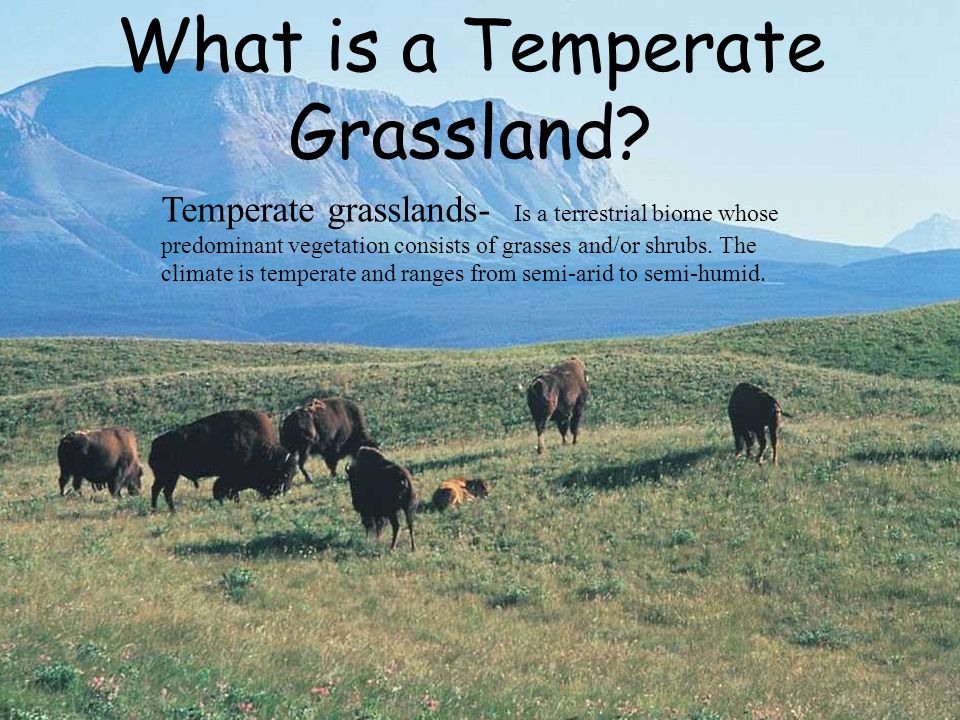 What is a Temperate Grassland?

Temperate grasslands- Is a terrestrial biome whose predominant vegetation consists of grasses and/or shrubs. The climate is temperate and ranges from semi-arid to semi-humid.